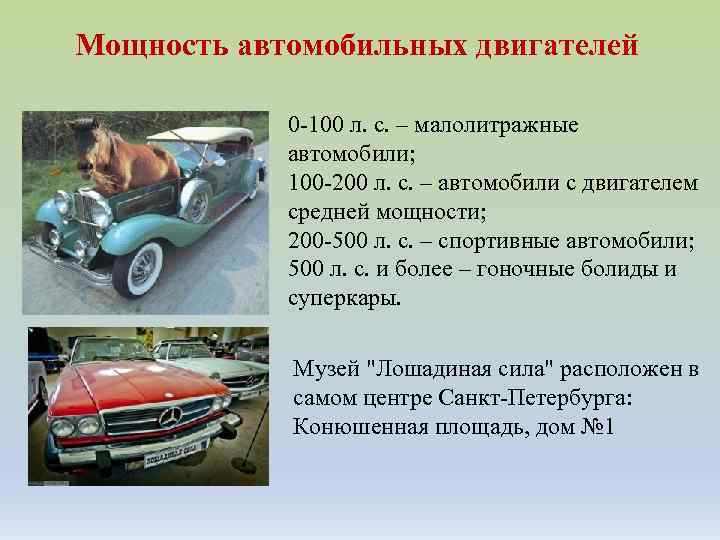 Мощность автомобильных двигателей

0-100 л. с. – малолитражные автомобили;
100-200 л. с. – автомобили с двигателем средней мощности;
200-500 л. с. – спортивные автомобили;
500 л. с. и более – гоночные болиды и суперкары.

Музей "Лошадиная сила" расположен в самом центре Санкт-Петербурга: Конюшенная площадь, дом №1